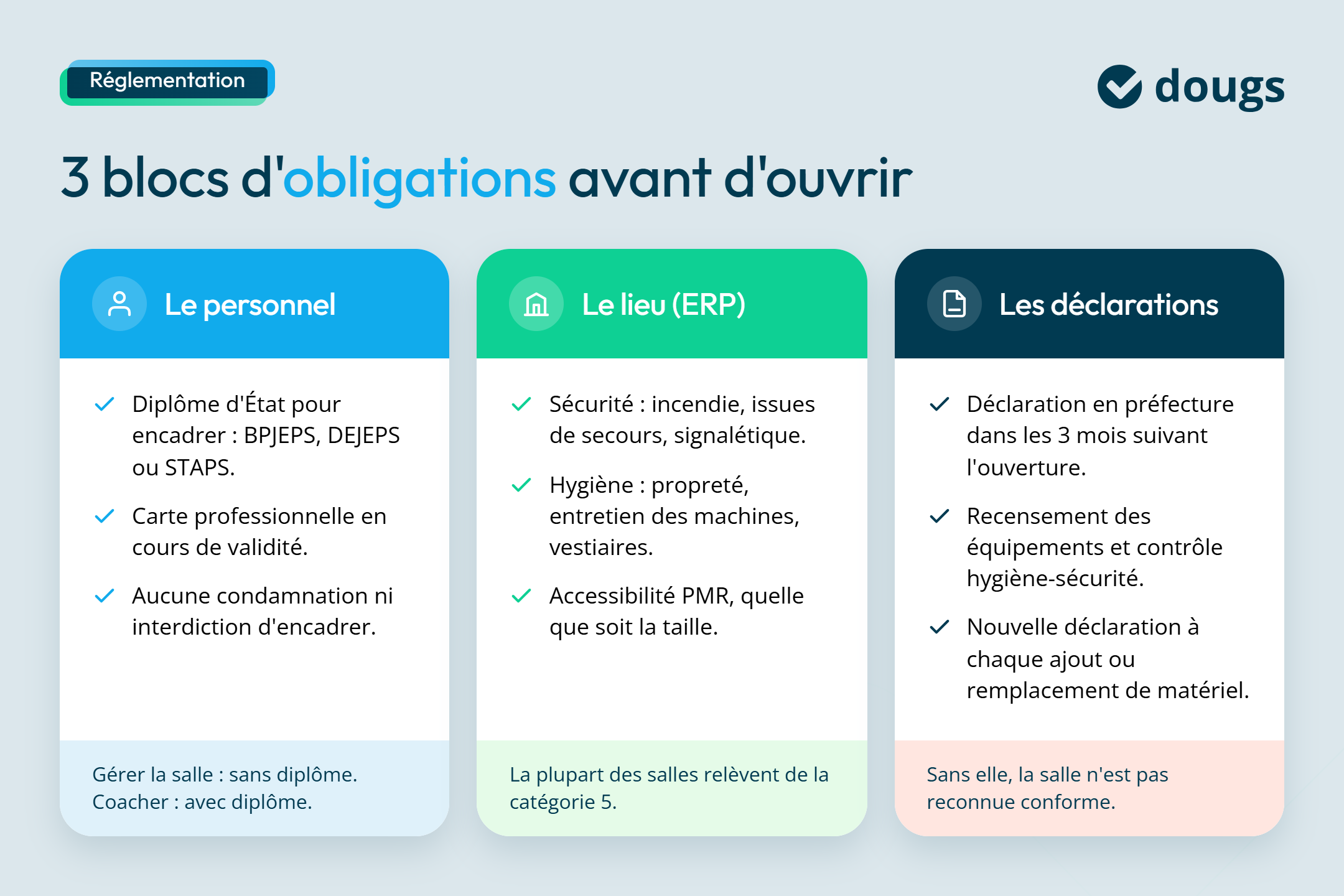 Réglementation

dougs

3 blocs d'obligations avant d'ouvrir

Le personnel

Diplôme d'État pour encadrer : BPJEPS, DEJEPS ou STAPS.

Carte professionnelle en cours de validité.

Aucune condamnation ni interdiction d'encadrer.

Gérer la salle : sans diplôme.
Coacher : avec diplôme.

Le lieu (ERP)

Sécurité : incendie, issues de secours, signalétique.

Hygiène : propreté, entretien des machines, vestiaires.

Accessibilité PMR, quelle que soit la taille.

La plupart des salles relèvent de la catégorie 5.

Les déclarations

Déclaration en préfecture dans les 3 mois suivant l'ouverture.

Recensement des équipements et contrôle hygiène-sécurité.

Nouvelle déclaration à chaque ajout ou remplacement de matériel.

Sans elle, la salle n'est pas reconnue conforme.